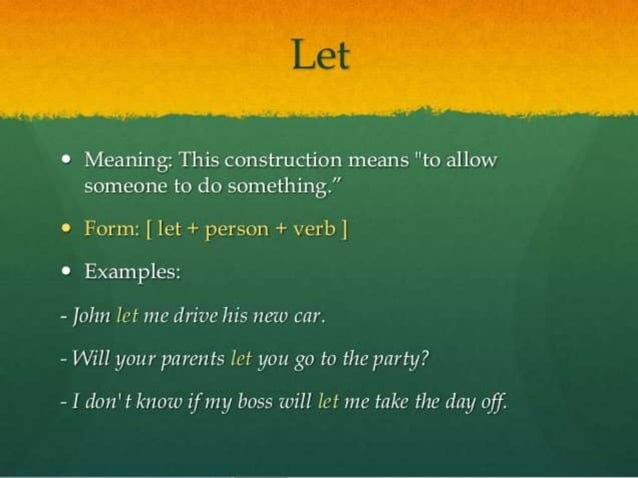 Let

• Meaning: This construction means "to allow someone to do something."

• Form: [ let + person + verb ]

• Examples:

- John let me drive his new car.

- Will your parents let you go to the party?

- I don't know if my boss will let me take the day off.